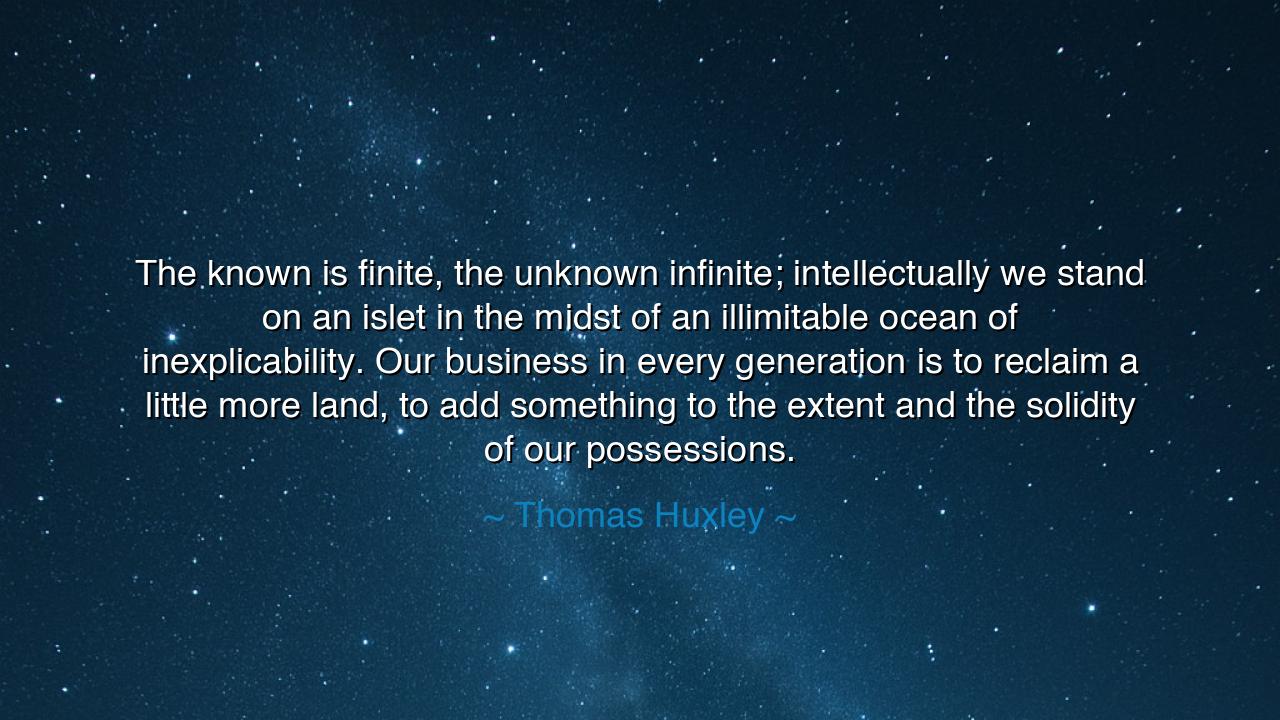 The known is finite, the unknown infinite; intellectually we stand on an islet in the midst of an illimitable ocean of inexplicability. Our business in every generation is to reclaim a little more land, to add something to the extent and the solidity of our possessions.

~ Thomas Huxley ~